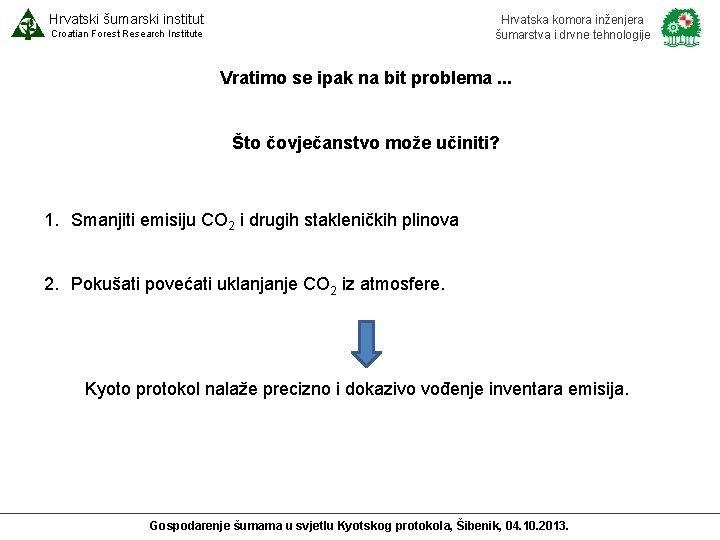 Hrvatski šumarski institut
Croatian Forest Research Institute

Hrvatska komora inženjera šumarstva i drvne tehnologije

Vratimo se ipak na bit problema ...

Što čovječanstvo može učiniti?

1. Smanjiti emisiju $CO_2$ i drugih stakleničkih plinova

2. Pokušati povećati uklanjanje $CO_2$ iz atmosfere.

Kyoto protokol nalaže precizno i dokazivo vođenje inventara emisija.

Gospodarenje šumama u svjetlu Kyotskog protokola, Šibenik, 04.10.2013.